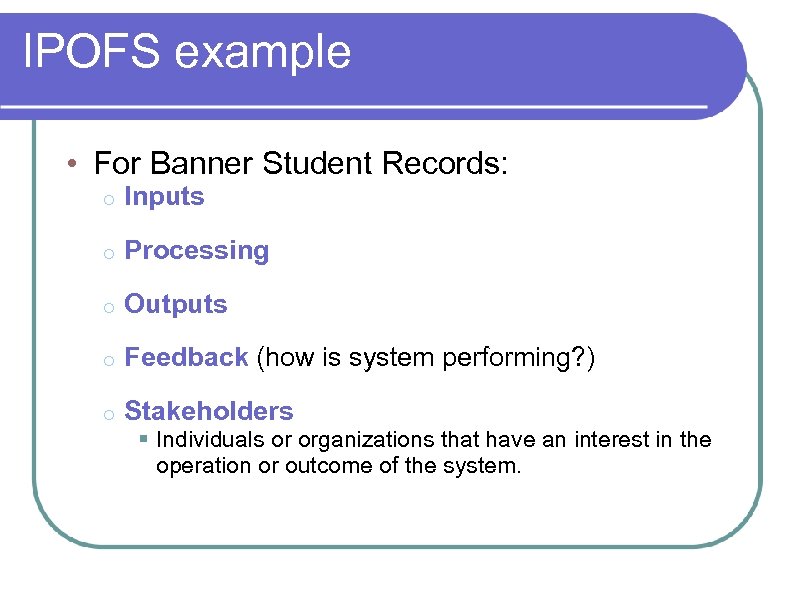 IPOFS example

• For Banner Student Records:

o Inputs

o Processing

o Outputs

o Feedback (how is system performing?)

o Stakeholders

▪ Individuals or organizations that have an interest in the operation or outcome of the system.